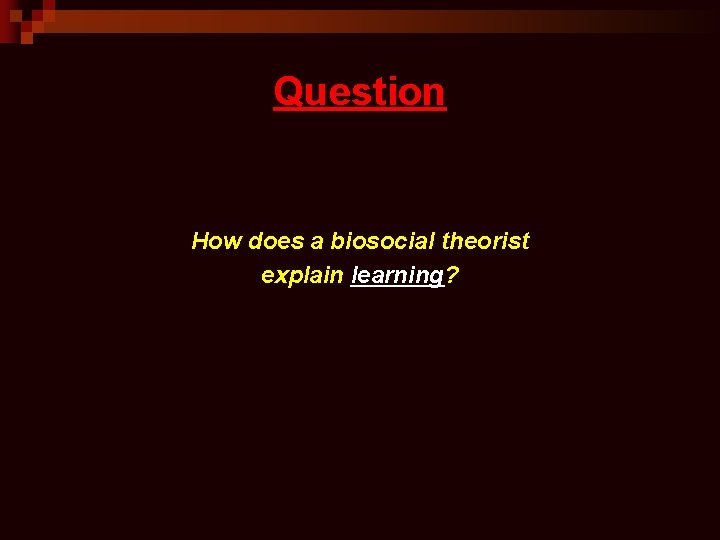 Question

How does a biosocial theorist explain learning?